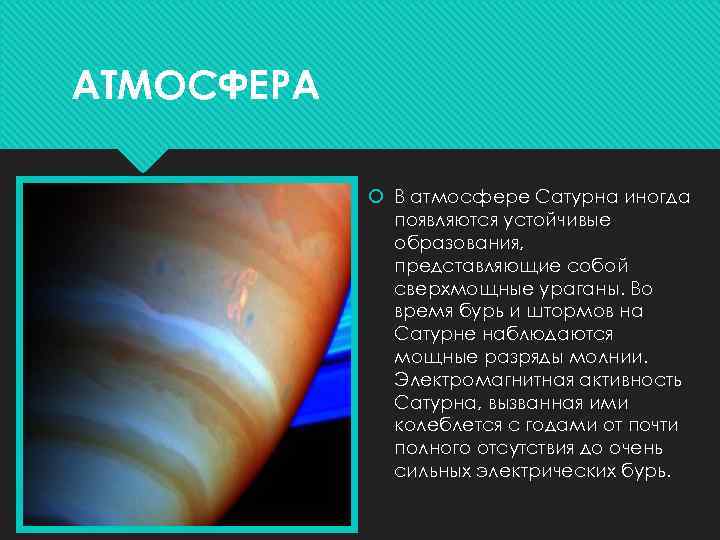 АТМОСФЕРА

В атмосфере Сатурна иногда появляются устойчивые образования, представляющие собой сверхмощные ураганы. Во время бурь и штормов на Сатурне наблюдаются мощные разряды молнии. Электромагнитная активность Сатурна, вызванная ими колеблется с годами от почти полного отсутствия до очень сильных электрических бурь.